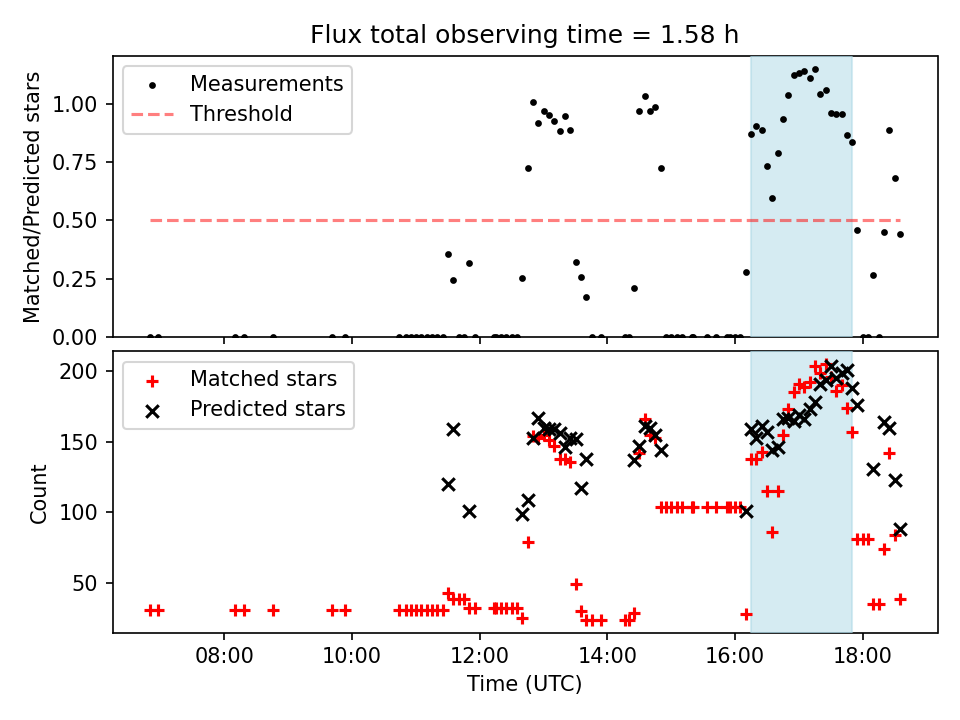 Flux total observing time = 1.58 h

Measurements
Threshold

Matched/Predicted stars

1.00
0.75
0.50
0.25
0.00

Matched stars
Predicted stars

Count

200
150
100
50

08:00
10:00
12:00
14:00
16:00
18:00

Time (UTC)